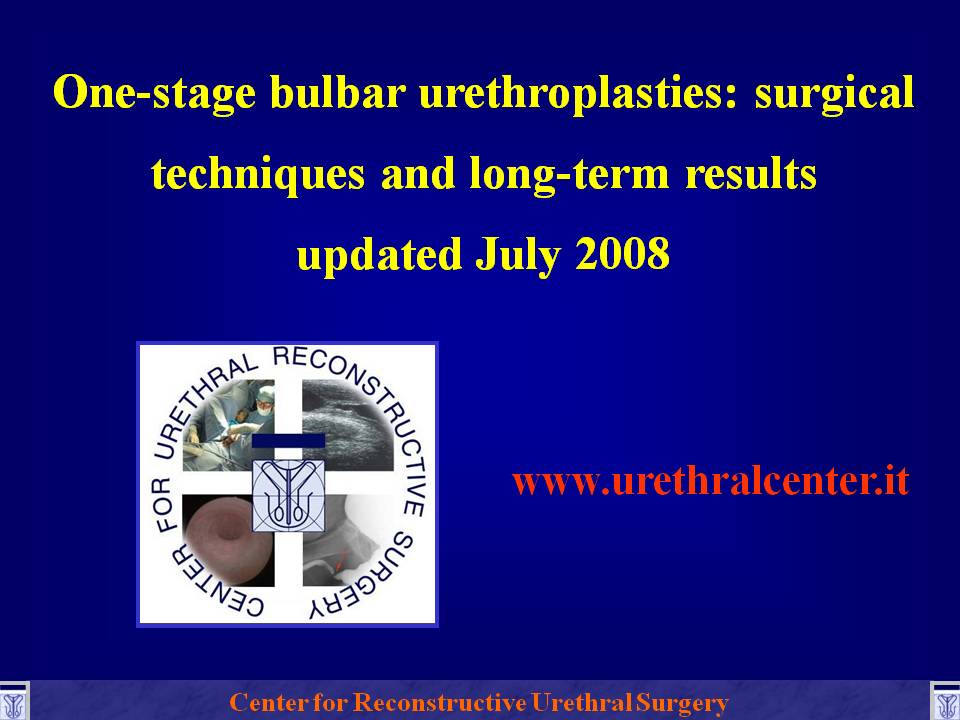 One-stage bulbar urethroplasties: surgical techniques and long-term results
updated July 2008

CENTER FOR URETHRAL RECONSTRUCTIVE SURGERY

www.urethralcenter.it

Center for Reconstructive Urethral Surgery